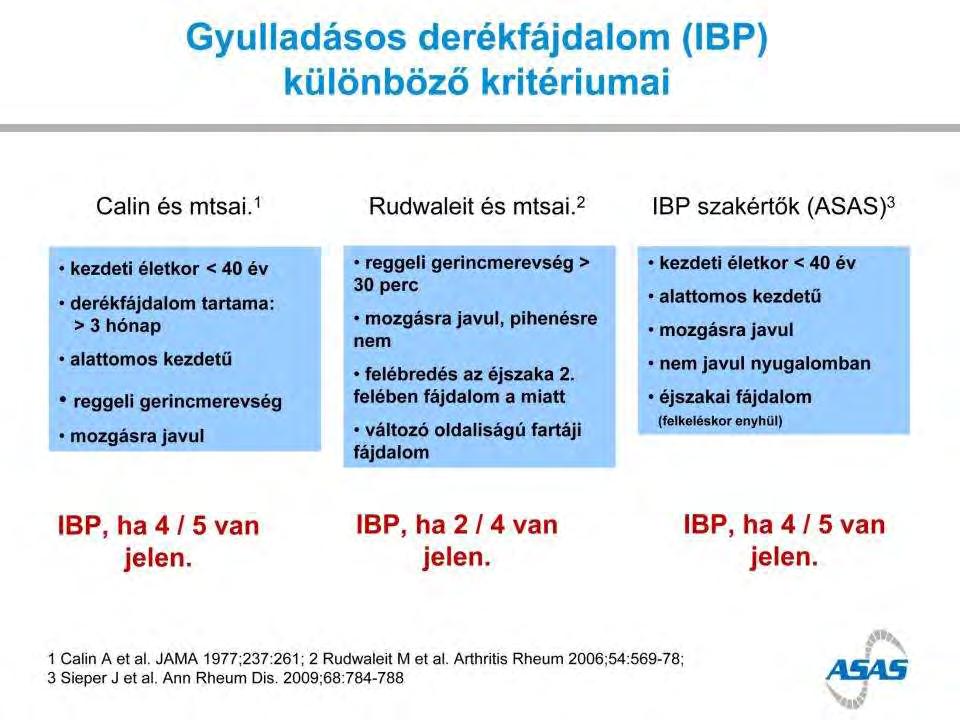 Gyulladásos derékfájdalom (IBP) különböző kritériumai

Calin és mtsai.$^1$

• kezdeti életkor < 40 év
• derékfájdalom tartama: > 3 hónap
• alattomos kezdetű
• reggeli gerincmerevség
• mozgásra javul

IBP, ha 4 / 5 van jelen.

Rudwaleit és mtsai.$^2$

• reggeli gerincmerevség > 30 perc
• mozgásra javul, pihenésre nem
• felébredés az éjszaka 2. felében fájdalom a miatt
• változó oldaliságú fartáji fájdalom

IBP, ha 2 / 4 van jelen.

IBP szakértők (ASAS)$^3$

• kezdeti életkor < 40 év
• alattomos kezdetű
• mozgásra javul
• nem javul nyugalomban
• éjszakai fájdalom (felkeléskor enyhül)

IBP, ha 4 / 5 van jelen.

1 Calin A et al. JAMA 1977;237:261; 2 Rudwaleit M et al. Arthritis Rheum 2006;54:569-78; 3 Sieper J et al. Ann Rheum Dis. 2009;68:784-788

ASAS